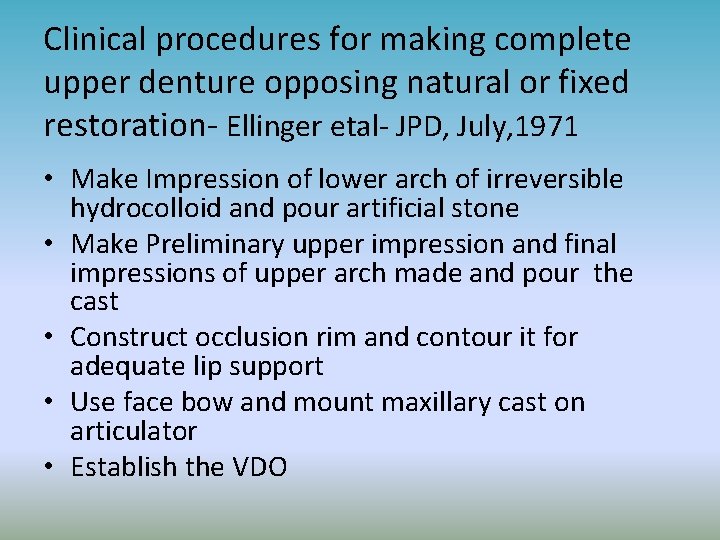 Clinical procedures for making complete upper denture opposing natural or fixed restoration- Ellinger etal- JPD, July,1971

• Make Impression of lower arch of irreversible hydrocolloid and pour artificial stone
• Make Preliminary upper impression and final impressions of upper arch made and pour the cast
• Construct occlusion rim and contour it for adequate lip support
• Use face bow and mount maxillary cast on articulator
• Establish the VDO